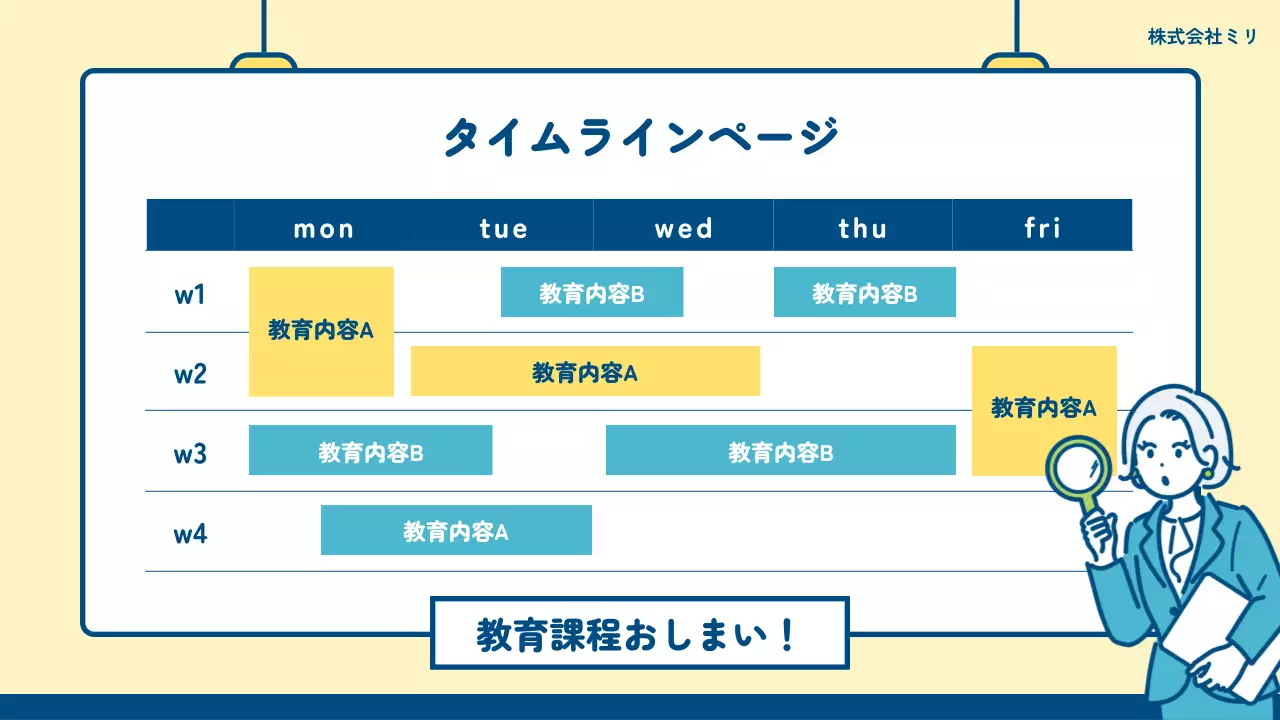 株式会社ミリ

タイムラインページ

| | mon | tue | wed | thu | fri |
|---|---|---|---|---|---|
| w1 | 教育内容A | 教育内容B | | 教育内容B | |
| w2 | | 教育内容A | | | 教育内容A |
| w3 | 教育内容B | | 教育内容B | | |
| w4 | 教育内容A | | | | |

教育課程おしまい！